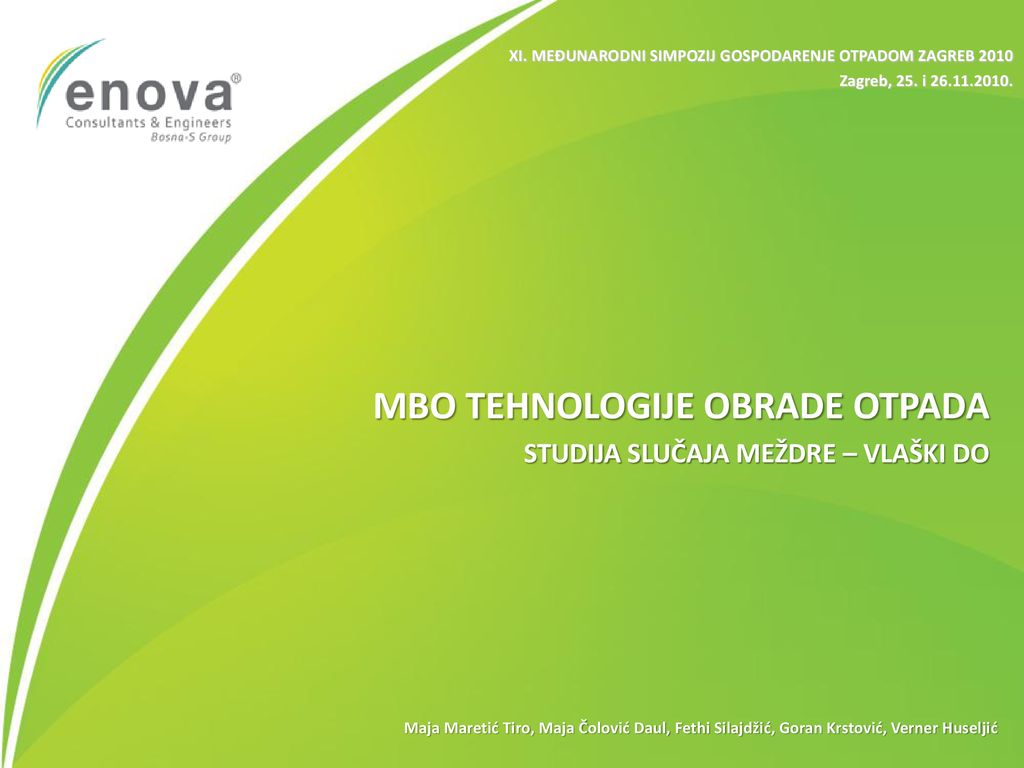 enova®
Consultants & Engineers
Bosna-S Group

XI. MEĐUNARODNI SIMPOZIJ GOSPODARENJE OTPADOM ZAGREB 2010
Zagreb, 25. i 26.11.2010.

MBO TEHNOLOGIJE OBRADE OTPADA
STUDIJA SLUČAJA MEŽDRE – VLAŠKI DO

Maja Maretić Tiro, Maja Čolović Daul, Fethi Silajdžić, Goran Krstović, Verner Huseljić